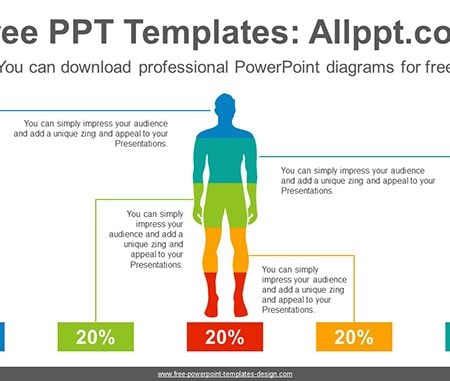 ee PPT Templates: Allppt.co

You can download professional PowerPoint diagrams for free

You can simply impress your audience and add a unique zing and appeal to your Presentations.

You can simply impress your audience and add a unique zing and appeal to your Presentations.

You can simply impress your audience and add a unique zing and appeal to your Presentations.

You can simply impress your audience and add a unique zing and appeal to your Presentations.

20%

20%

20%

www.free-powerpoint-templates-design.com